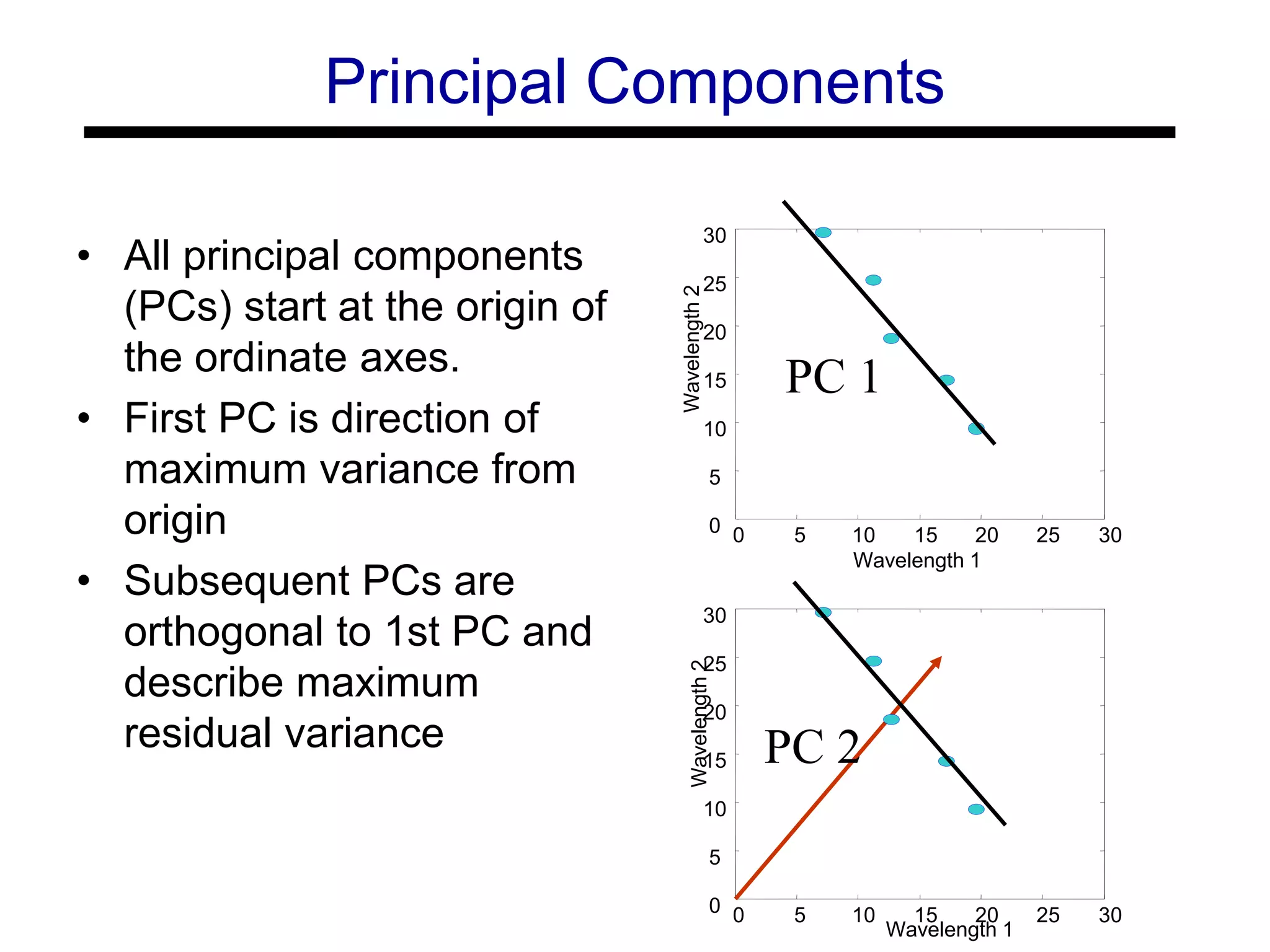 Principal Components

• All principal components (PCs) start at the origin of the ordinate axes.

• First PC is direction of maximum variance from origin

• Subsequent PCs are orthogonal to 1st PC and describe maximum residual variance

30
25
20
15
10
5
0
Wavelength 2
PC 1
0 5 10 15 20 25 30
Wavelength 1

30
25
20
15
10
5
0
Wavelength 2
PC 2
0 5 10 15 20 25 30
Wavelength 1